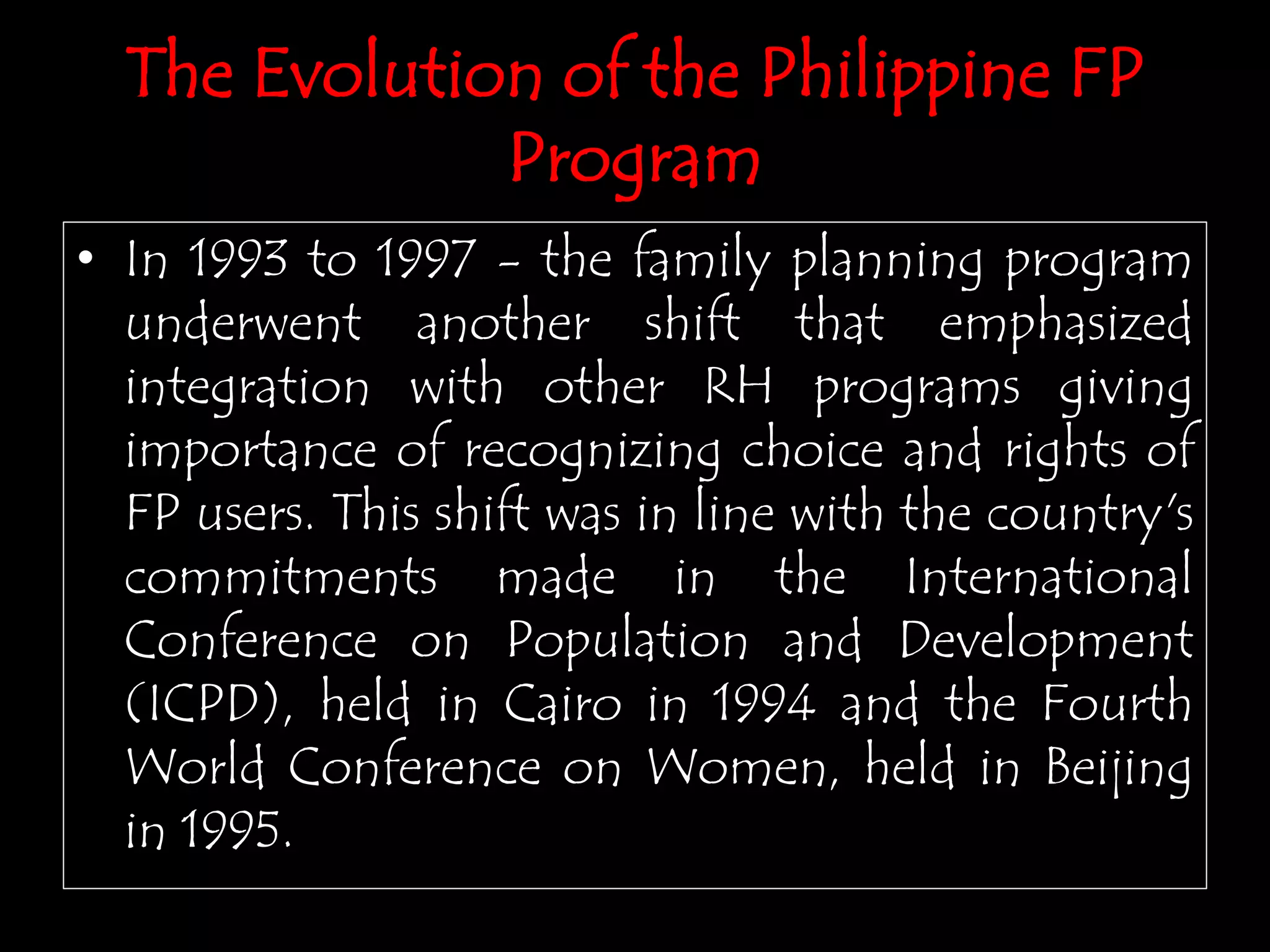 The Evolution of the Philippine FP Program

• In 1993 to 1997 – the family planning program underwent another shift that emphasized integration with other RH programs giving importance of recognizing choice and rights of FP users. This shift was in line with the country's commitments made in the International Conference on Population and Development (ICPD), held in Cairo in 1994 and the Fourth World Conference on Women, held in Beijing in 1995.